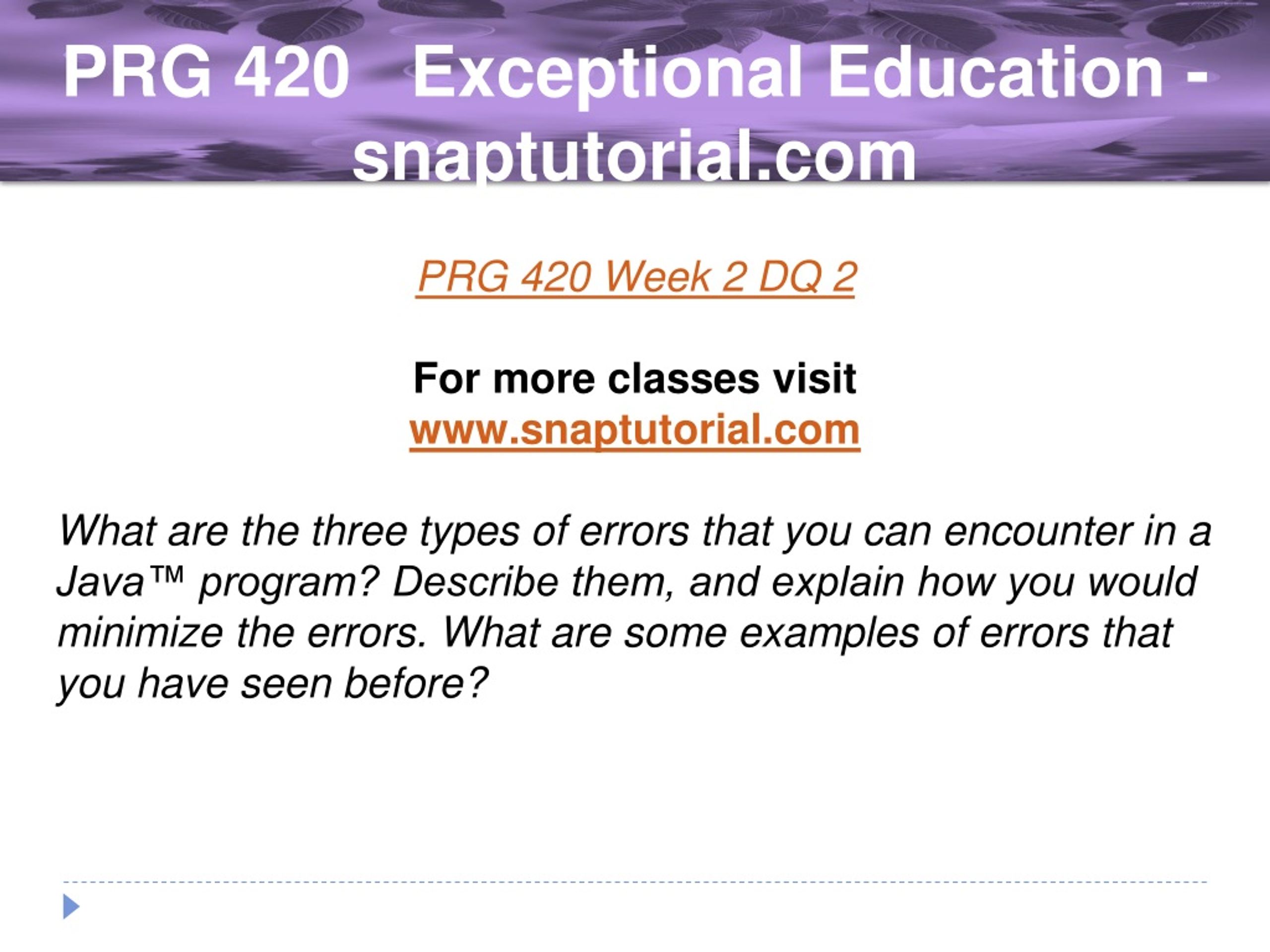 PRG 420 Exceptional Education - snaptutorial.com

PRG 420 Week 2 DQ 2

For more classes visit
www.snaptutorial.com

What are the three types of errors that you can encounter in a Java™ program? Describe them, and explain how you would minimize the errors. What are some examples of errors that you have seen before?